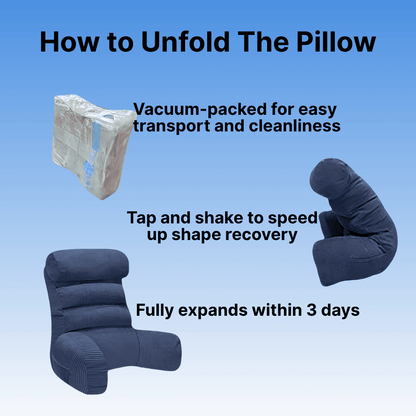 How to Unfold The Pillow

Vacuum-packed for easy transport and cleanliness

Tap and shake to speed up shape recovery

Fully expands within 3 days